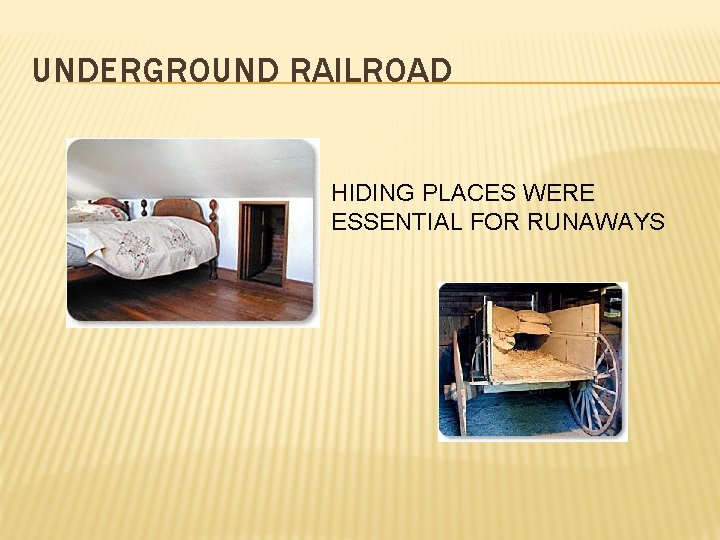 UNDERGROUND RAILROAD

HIDING PLACES WERE ESSENTIAL FOR RUNAWAYS